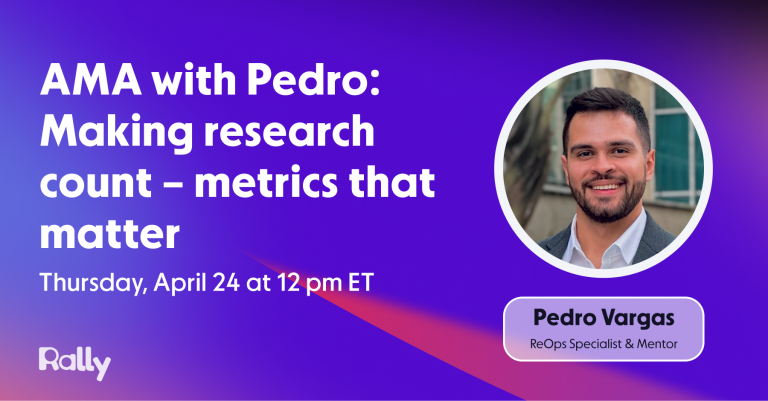 AMA with Pedro: Making research count – metrics that matter

Thursday, April 24 at 12 pm ET

Rally

Pedro Vargas
ReOps Specialist & Mentor